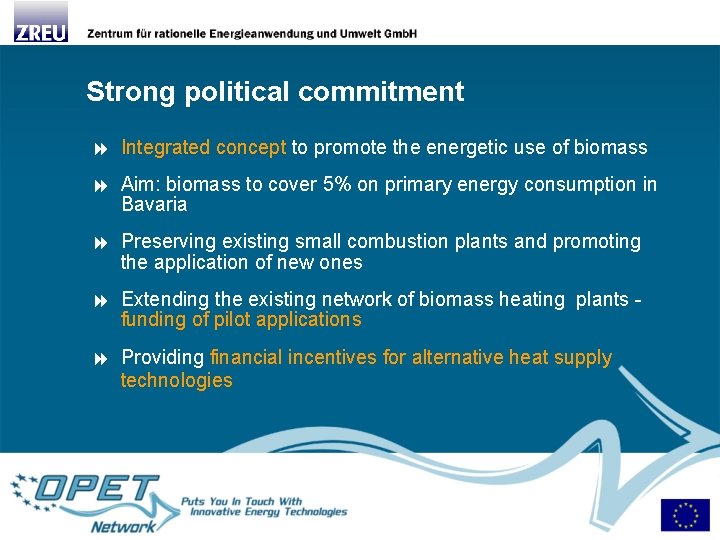 ZREU Zentrum für rationelle Energieanwendung und Umwelt GmbH

Strong political commitment

Integrated concept to promote the energetic use of biomass

Aim: biomass to cover 5% on primary energy consumption in Bavaria

Preserving existing small combustion plants and promoting the application of new ones

Extending the existing network of biomass heating plants - funding of pilot applications

Providing financial incentives for alternative heat supply technologies

OPET Network

Puts You In Touch With Innovative Energy Technologies